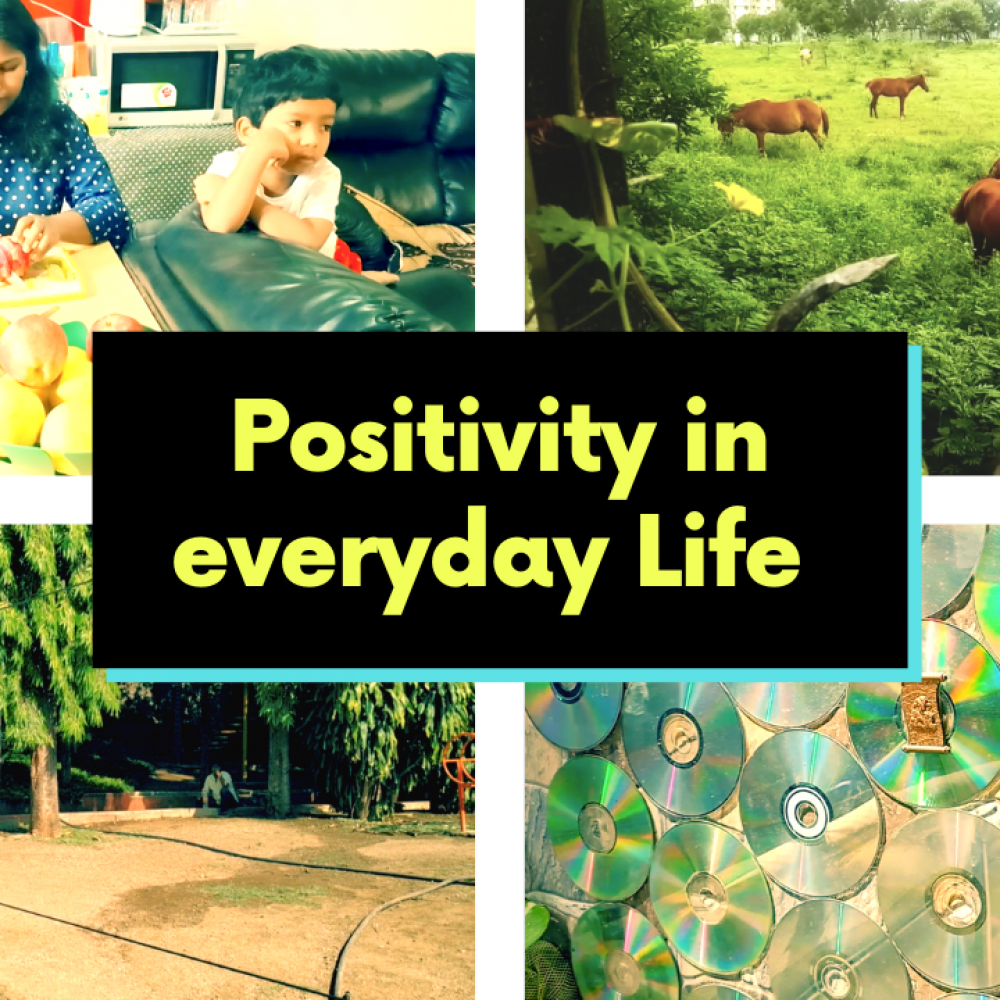 Positivity in everyday Life